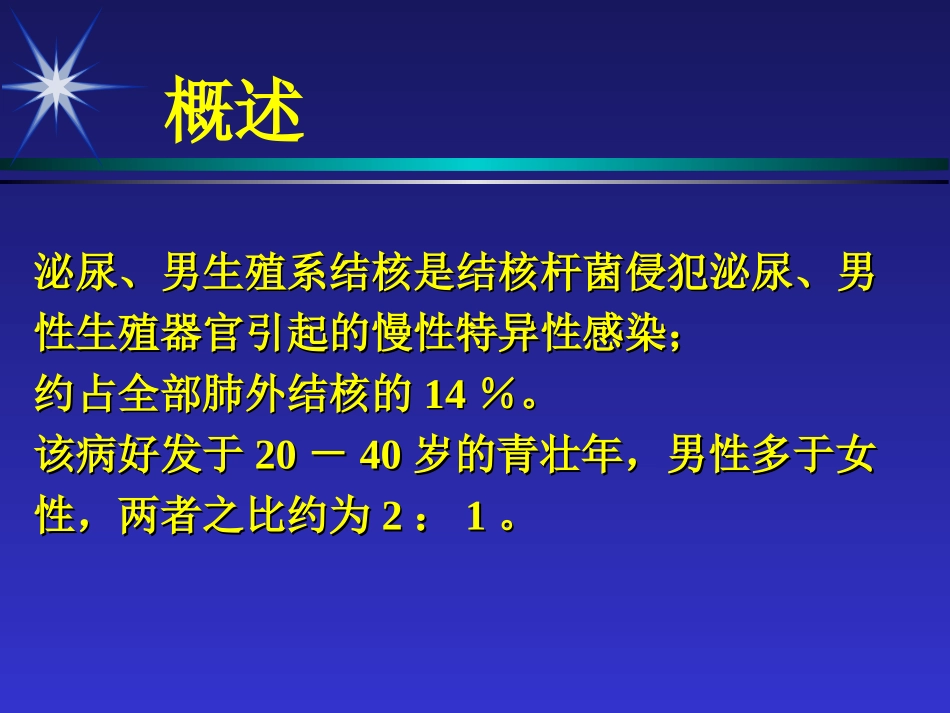 概述

泌尿、男生殖系结核是结核杆菌侵犯泌尿、男性生殖器官引起的慢性特异性感染;
约占全部肺外结核的 14 ％。
该病好发于 20 － 40 岁的青壮年，男性多于女性，两者之比约为 2 ： 1 。